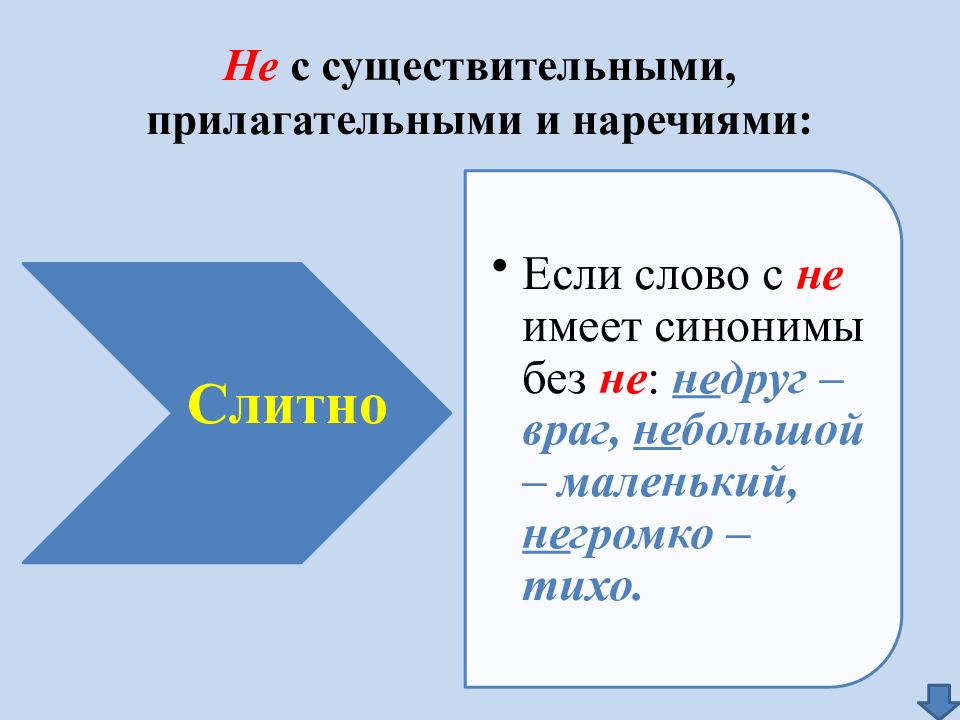 Не с существительными, прилагательными и наречиями:

Слитно

• Если слово с не имеет синонимы без не: недруг – враг, небольшой – маленький, негромко – тихо.